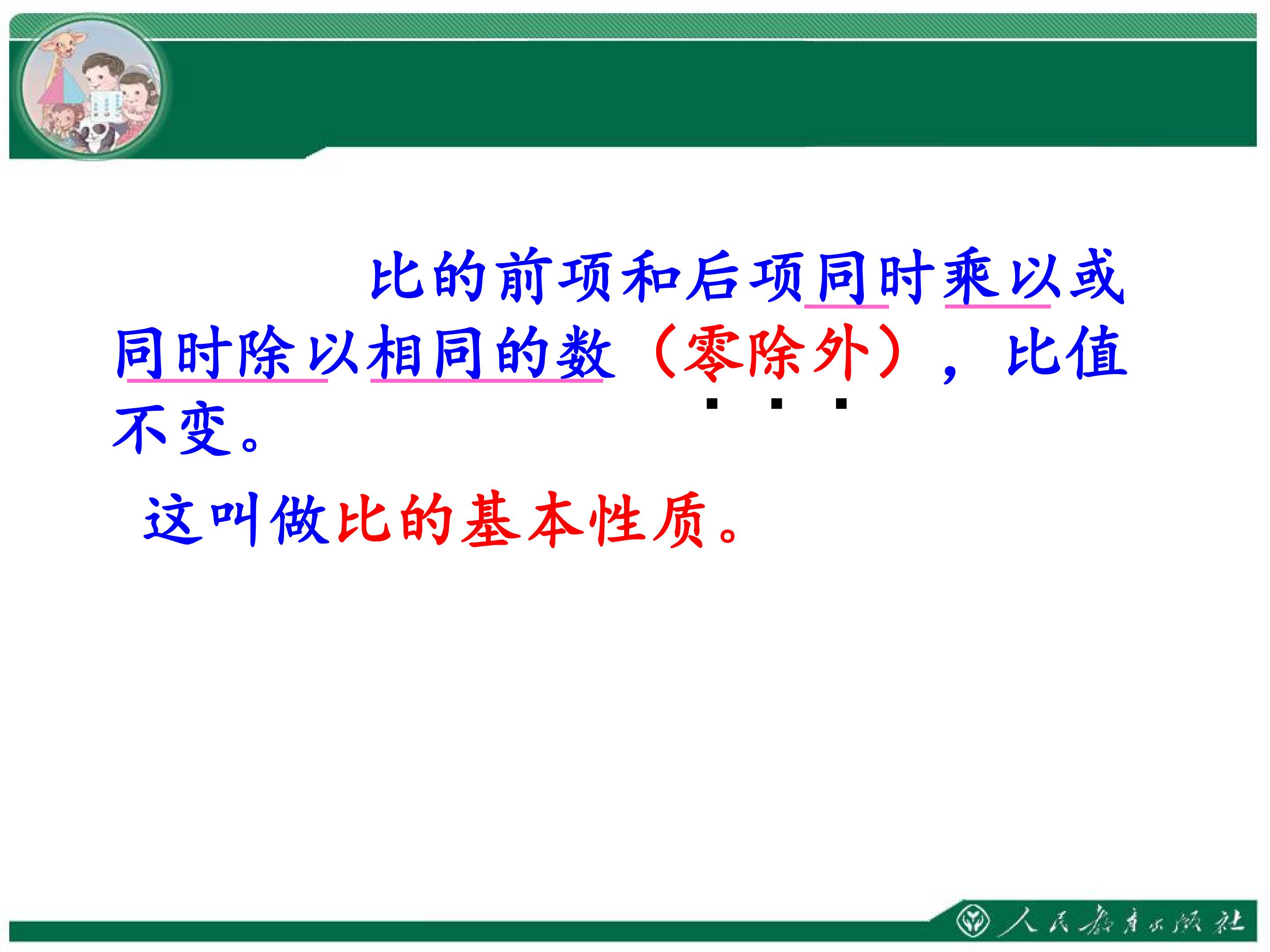 比的前项和后项同时乘以或同时除以相同的数（零除外），比值不变。

这叫做比的基本性质。

人民教育出版社